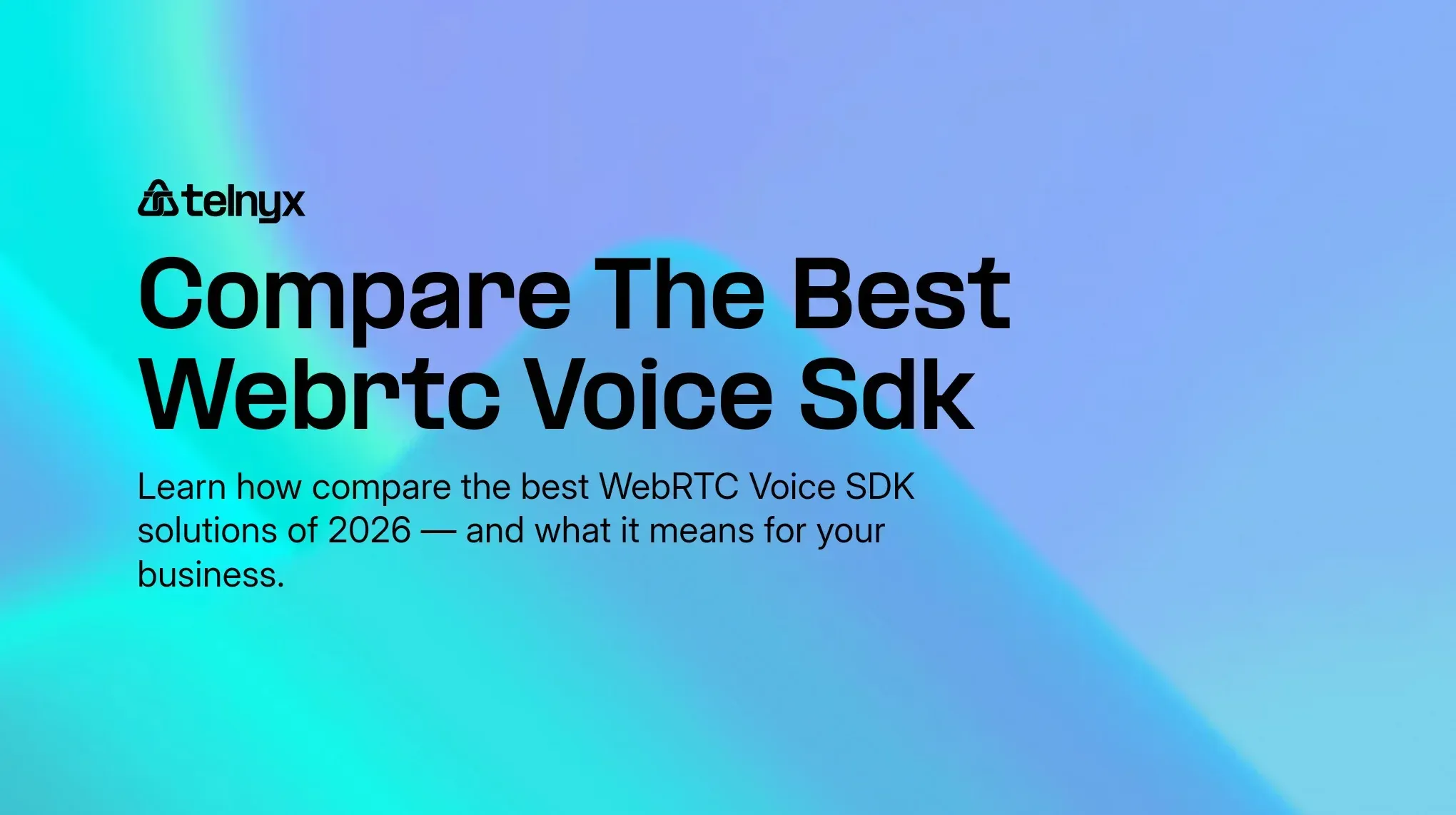 telnyx

Compare The Best Webrtc Voice Sdk

Learn how compare the best WebRTC Voice SDK solutions of 2026 — and what it means for your business.